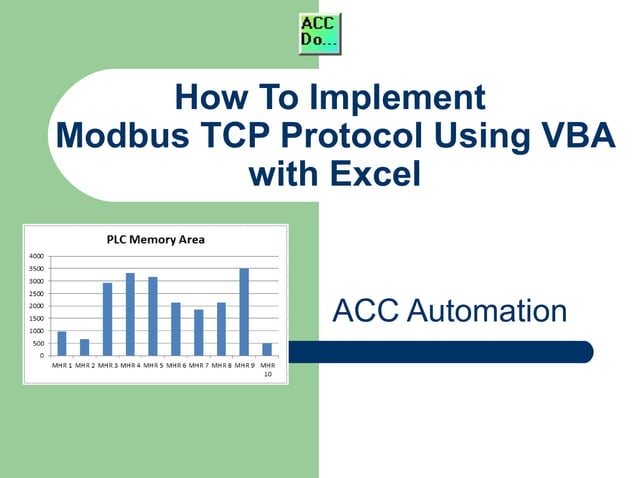 ACC Do...

How To Implement Modbus TCP Protocol Using VBA with Excel

PLC Memory Area

4000
3500
3000
2500
2000
1500
1000
500
0

MHR 1 MHR 2 MHR 3 MHR 4 MHR 5 MHR 6 MHR 7 MHR 8 MHR 9 MHR 10

ACC Automation